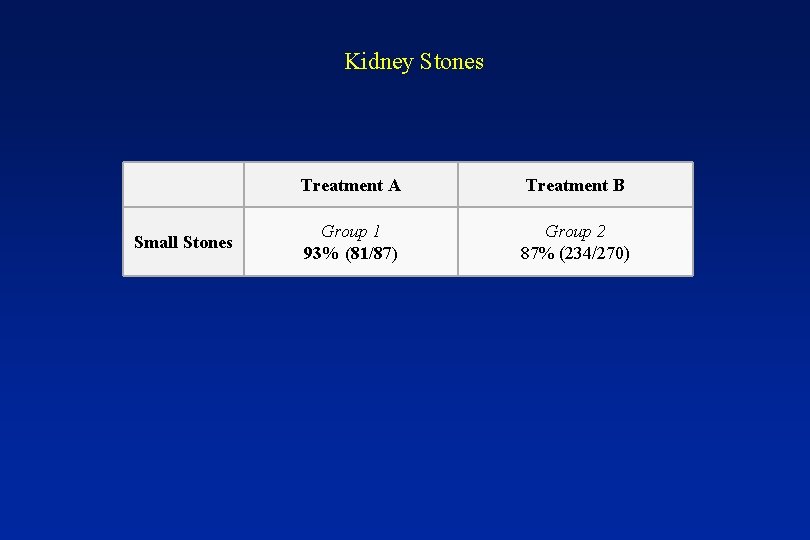 Kidney Stones

| | Treatment A | Treatment B |
|---|---|---|
| Small Stones | Group 1 93% (81/87) | Group 2 87% (234/270) |